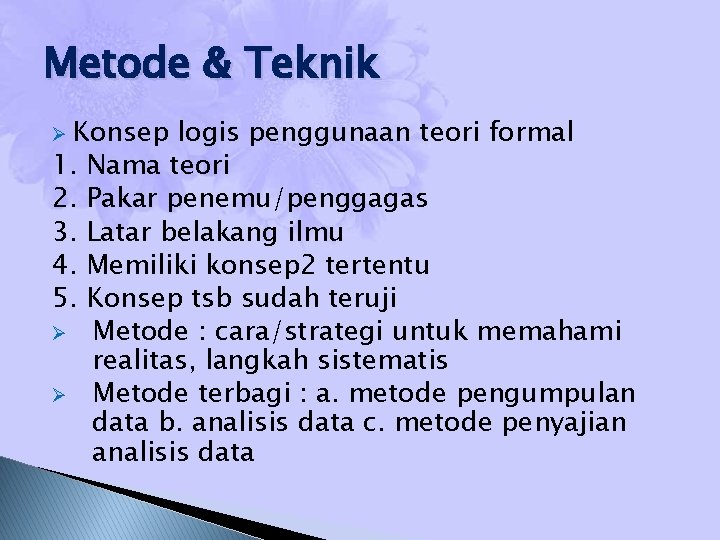 Metode & Teknik

➢ Konsep logis penggunaan teori formal
1. Nama teori
2. Pakar penemu/penggagas
3. Latar belakang ilmu
4. Memiliki konsep2 tertentu
5. Konsep tsb sudah teruji

➢ Metode : cara/strategi untuk memahami realitas, langkah sistematis

➢ Metode terbagi : a. metode pengumpulan data b. analisis data c. metode penyajian analisis data